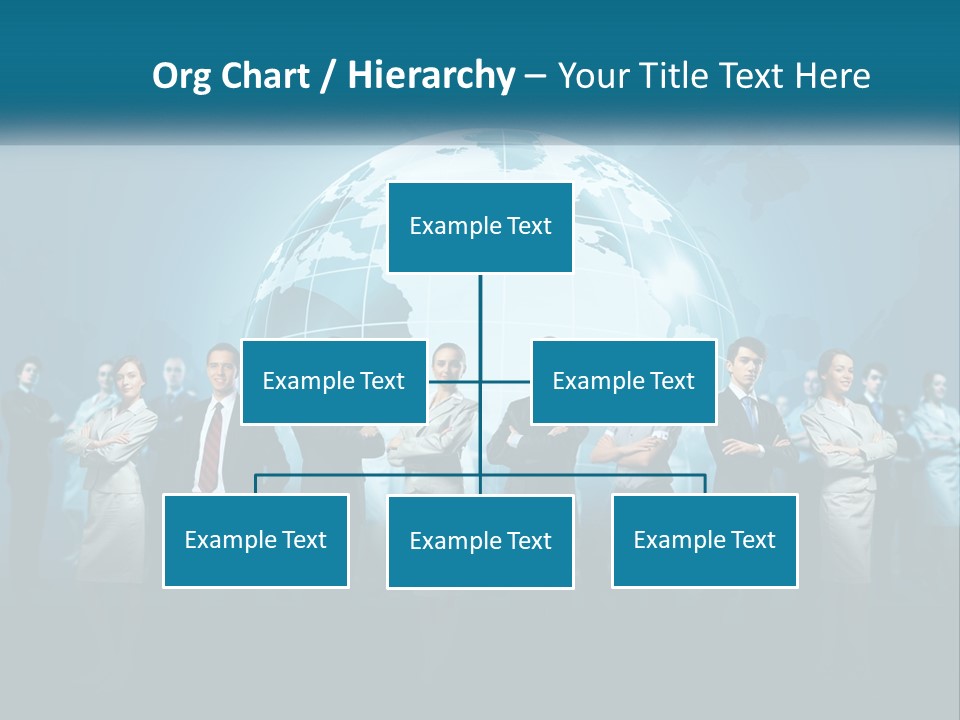 Org Chart / Hierarchy – Your Title Text Here

Example Text

Example Text

Example Text

Example Text

Example Text

Example Text